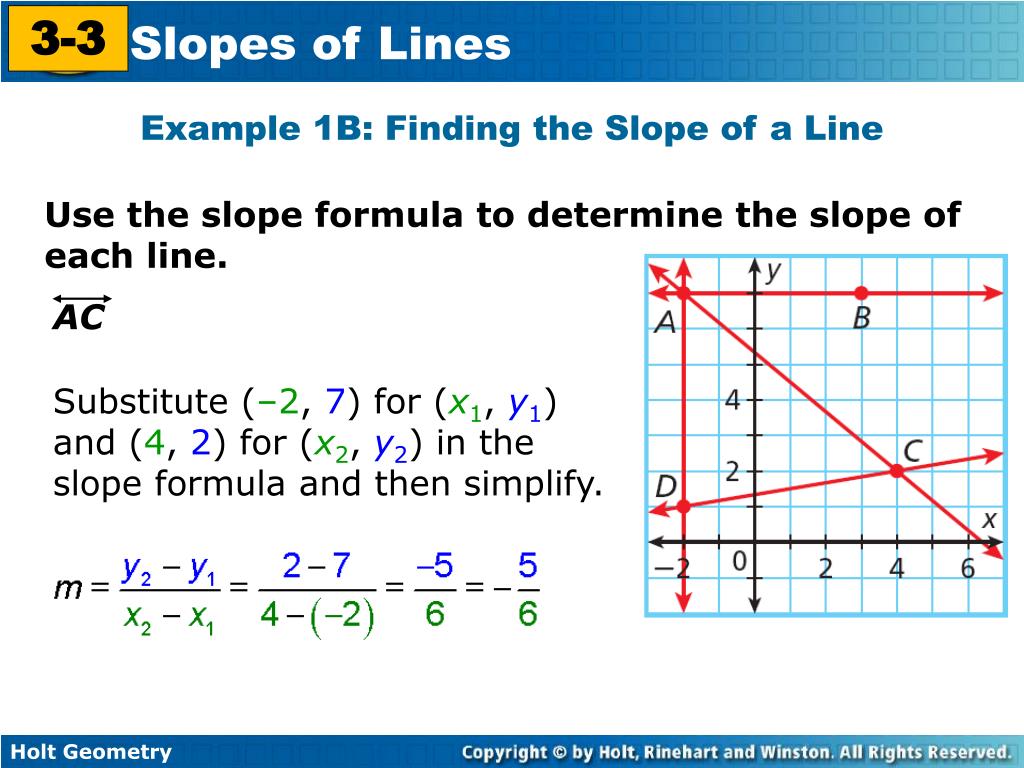 3-3 Slopes of Lines

Example 1B: Finding the Slope of a Line

Use the slope formula to determine the slope of each line.

$\overleftrightarrow{AC}$

Substitute (–2, 7) for ($x_1$, $y_1$) and (4, 2) for ($x_2$, $y_2$) in the slope formula and then simplify.

$m = \frac{y_2 - y_1}{x_2 - x_1} = \frac{2-7}{4-(-2)} = \frac{-5}{6} = -\frac{5}{6}$

y
A
B
4
C
2
D
x
–2
0
2
4
6

Holt Geometry

Copyright © by Holt, Rinehart and Winston. All Rights Reserved.